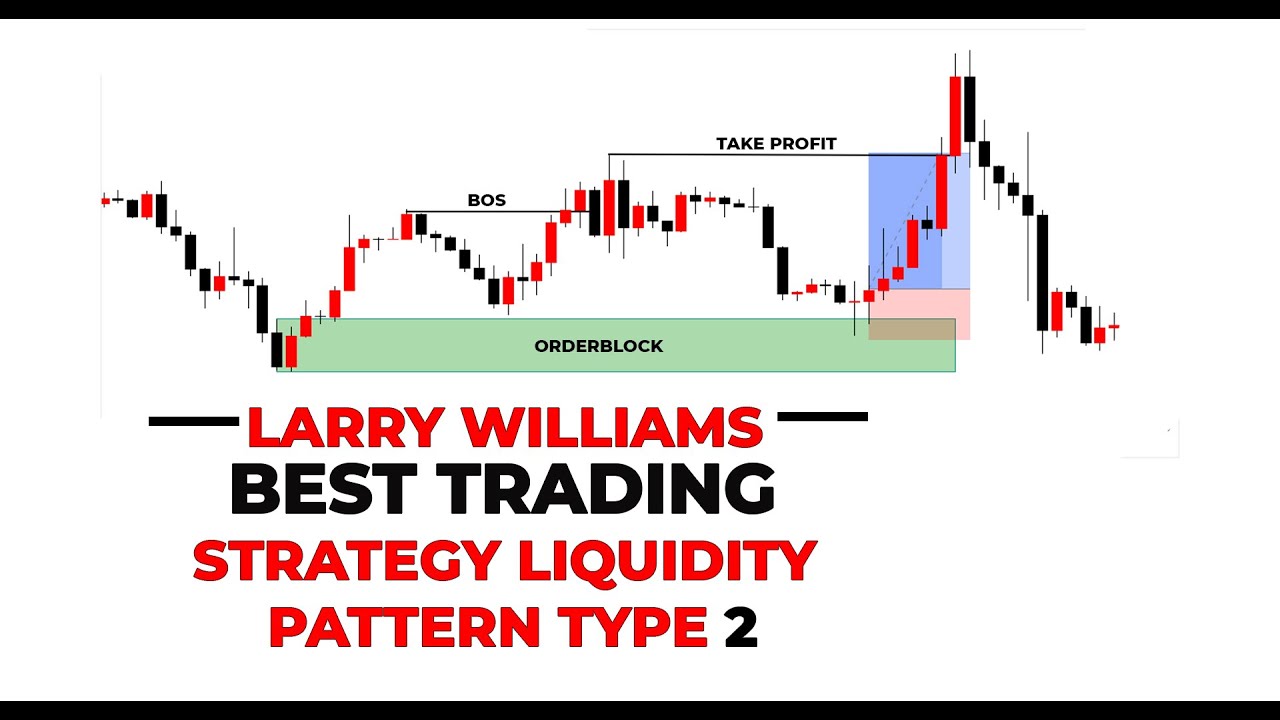 TAKE PROFIT

BOS

ORDERBLOCK

LARRY WILLIAMS
BEST TRADING
STRATEGY LIQUIDITY
PATTERN TYPE 2